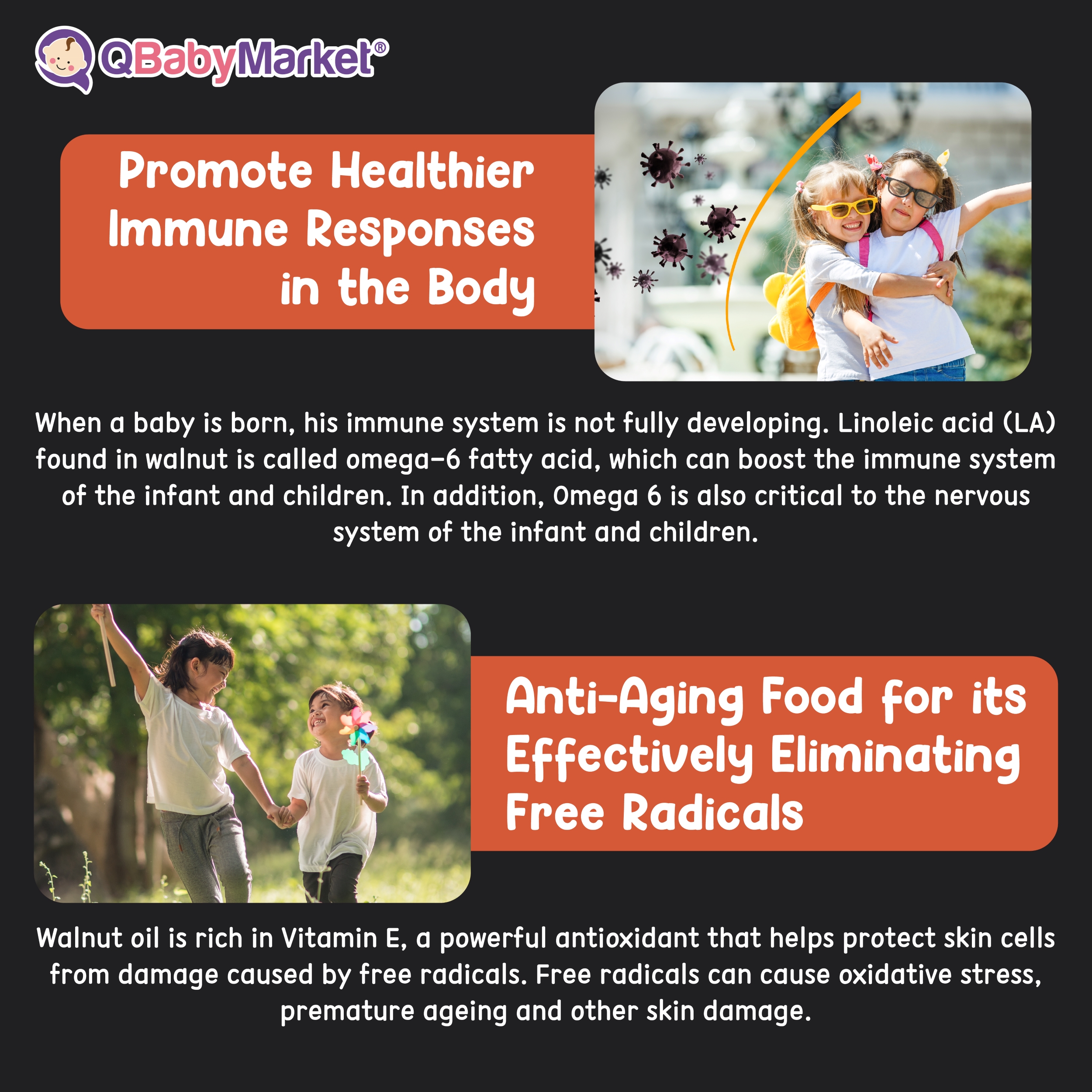 QBabyMarket®

Promote Healthier Immune Responses in the Body

When a baby is born, his immune system is not fully developing. Linoleic acid (LA) found in walnut is called omega-6 fatty acid, which can boost the immune system of the infant and children. In addition, Omega 6 is also critical to the nervous system of the infant and children.

Anti-Aging Food for its Effectively Eliminating Free Radicals

Walnut oil is rich in Vitamin E, a powerful antioxidant that helps protect skin cells from damage caused by free radicals. Free radicals can cause oxidative stress, premature ageing and other skin damage.